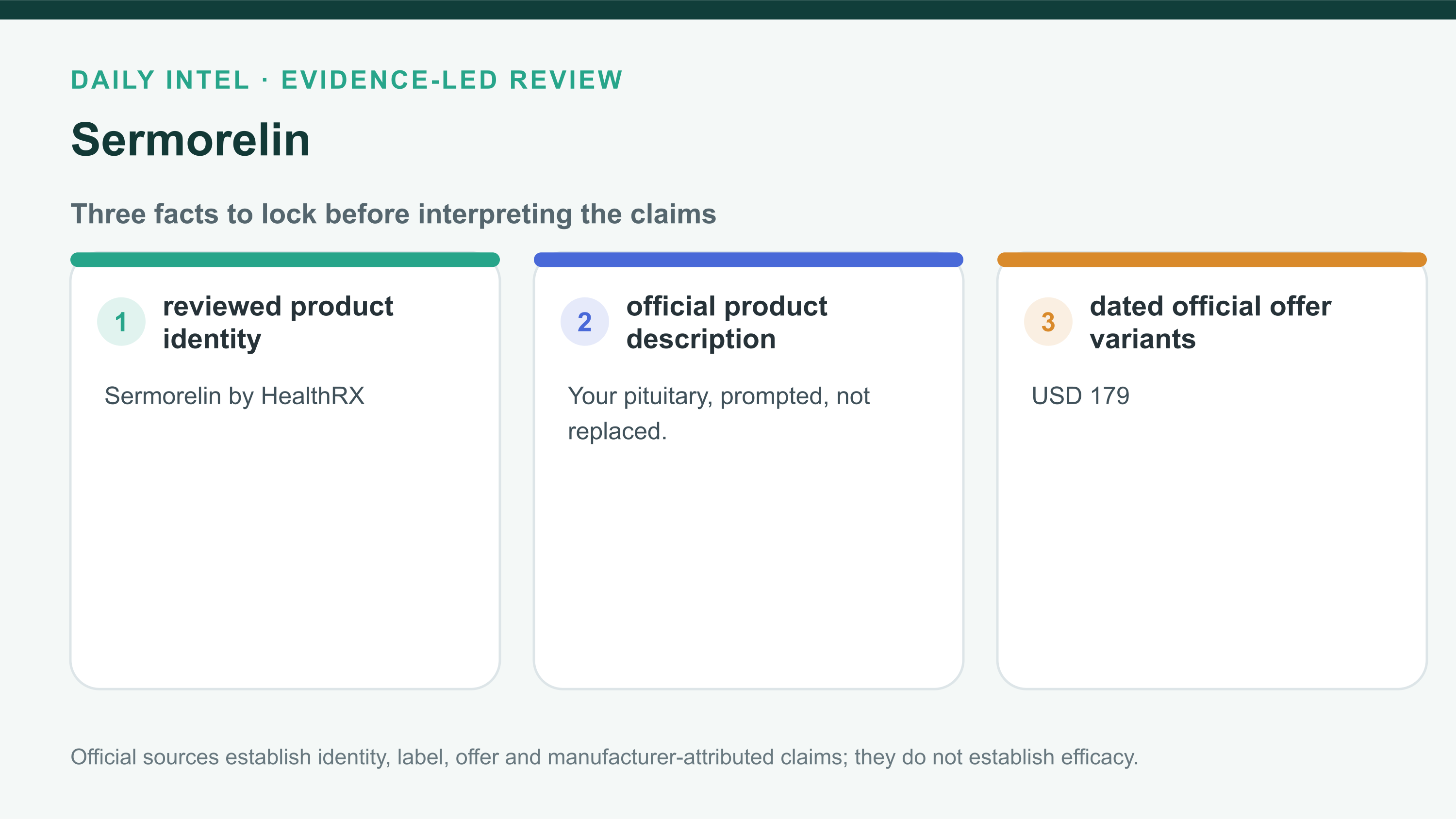 DAILY INTEL · EVIDENCE-LED REVIEW

Sermorelin

Three facts to lock before interpreting the claims

1

reviewed product identity

Sermorelin by HealthRX

2

official product description

Your pituitary, prompted, not replaced.

3

dated official offer variants

USD 179

Official sources establish identity, label, offer and manufacturer-attributed claims; they do not establish efficacy.